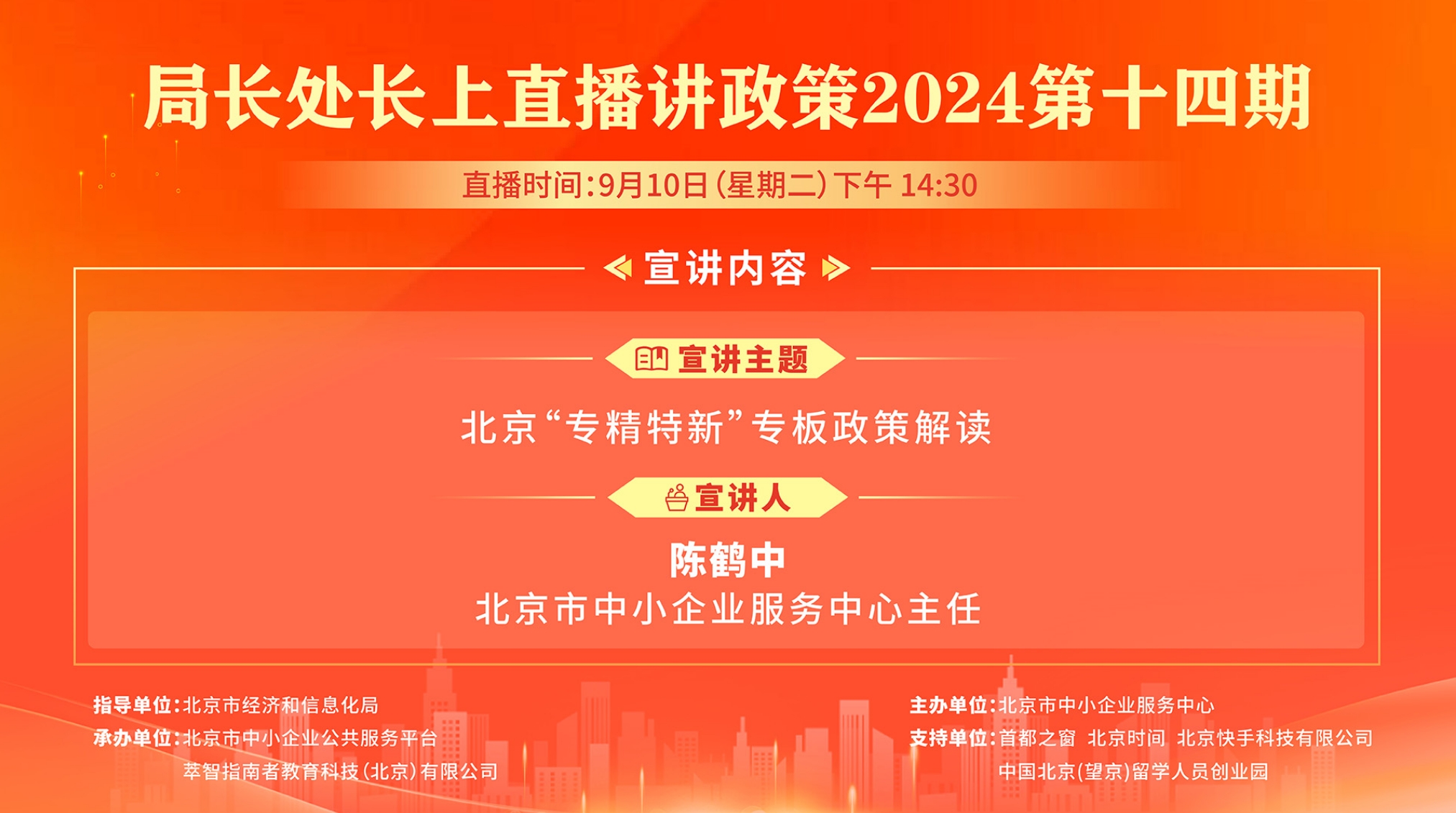 局长处长上直播讲政策2024第十四期

直播时间:9月10日(星期二)下午 14:30

宣讲内容

宣讲主题

北京“专精特新”专板政策解读

宣讲人

陈鹤中

北京市中小企业服务中心主任

指导单位:北京市经济和信息化局

承办单位:北京市中小企业公共服务平台
萃智指南者教育科技(北京)有限公司

主办单位:北京市中小企业服务中心

支持单位:首都之窗 北京时间 北京快手科技有限公司
中国北京(望京)留学人员创业园